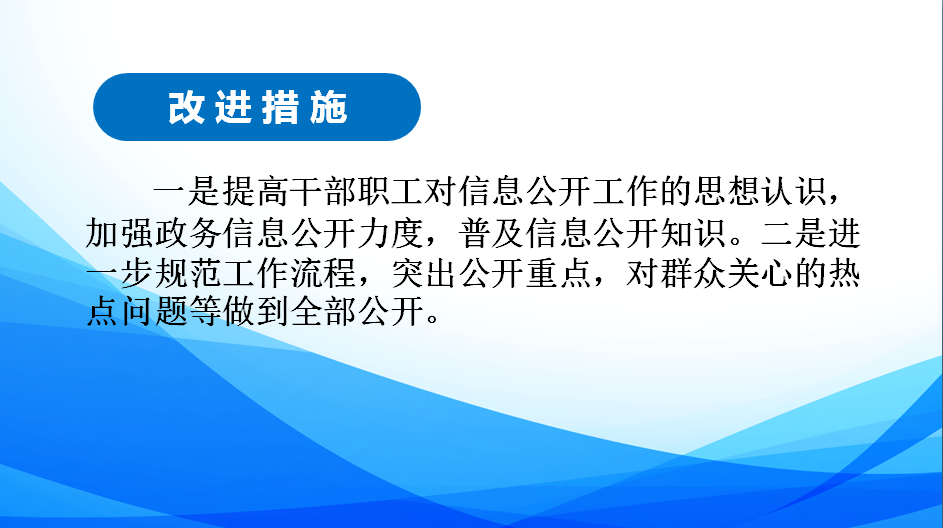 改进措施

一是提高干部职工对信息公开工作的思想认识，加强政务信息公开力度，普及信息公开知识。二是进一步规范工作流程，突出公开重点，对群众关心的热点问题等做到全部公开。